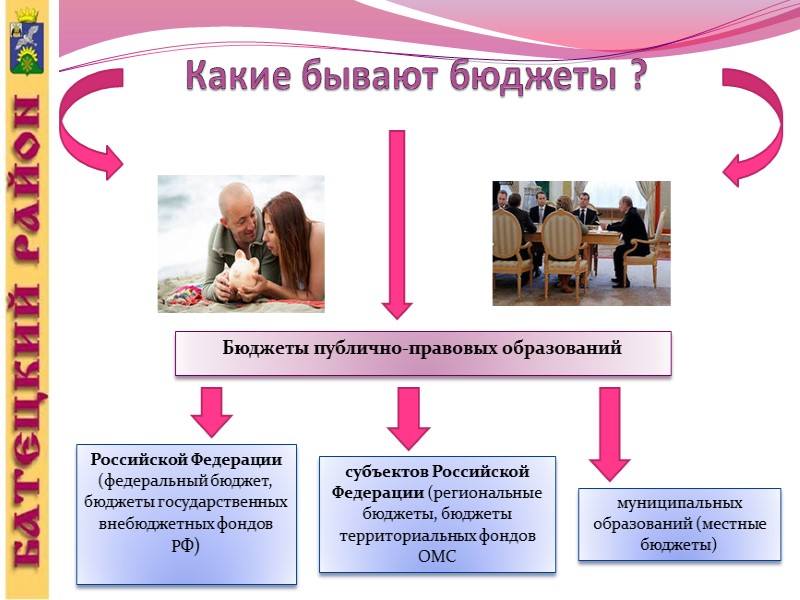 БАТЕЦКИЙ РАЙОН

Какие бывают бюджеты ?

Бюджеты публично-правовых образований

Российской Федерации (федеральный бюджет, бюджеты государственных внебюджетных фондов РФ)

субъектов Российской Федерации (региональные бюджеты, бюджеты территориальных фондов ОМС

муниципальных образований (местные бюджеты)